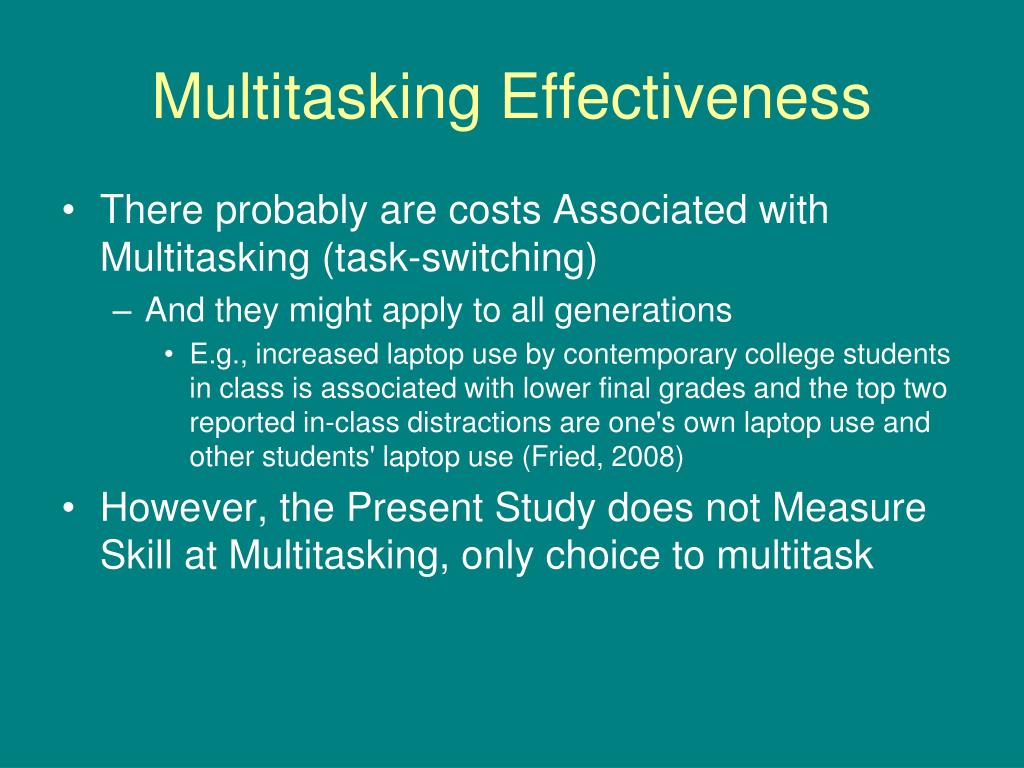 Multitasking Effectiveness

• There probably are costs Associated with Multitasking (task-switching)

– And they might apply to all generations

• E.g., increased laptop use by contemporary college students in class is associated with lower final grades and the top two reported in-class distractions are one's own laptop use and other students' laptop use (Fried, 2008)

• However, the Present Study does not Measure Skill at Multitasking, only choice to multitask